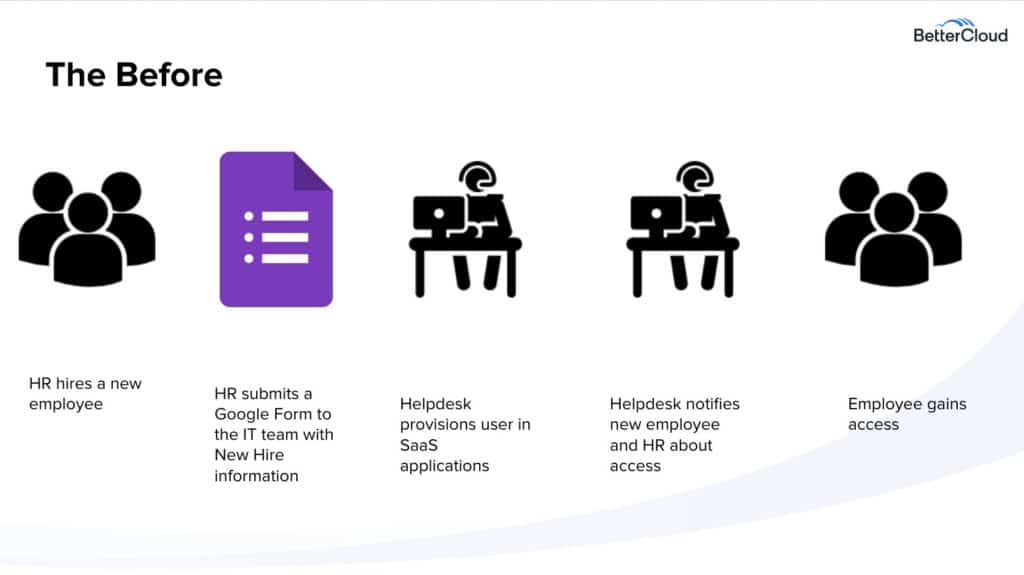 BetterCloud

The Before

HR hires a new employee

HR submits a Google Form to the IT team with New Hire information

Helpdesk provisions user in SaaS applications

Helpdesk notifies new employee and HR about access

Employee gains access